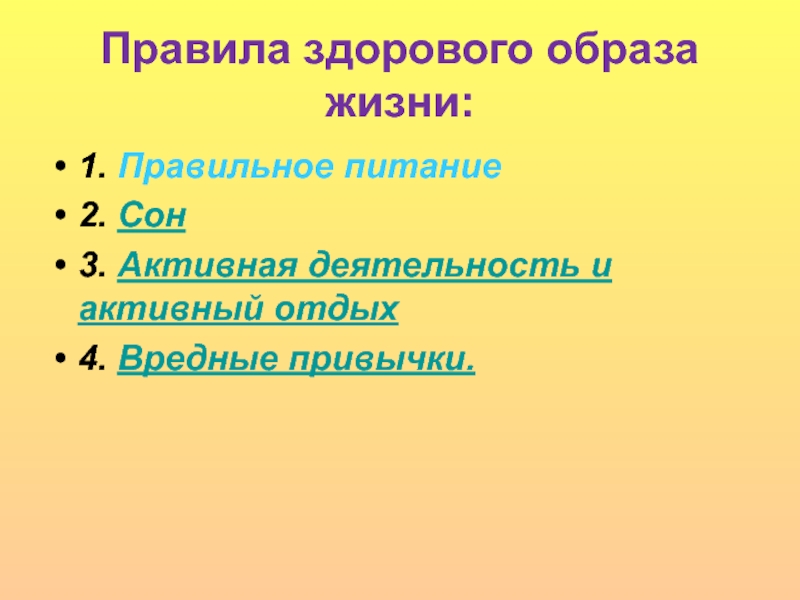 Правила здорового образа жизни:

• 1. Правильное питание
• 2. Сон
• 3. Активная деятельность и активный отдых
• 4. Вредные привычки.